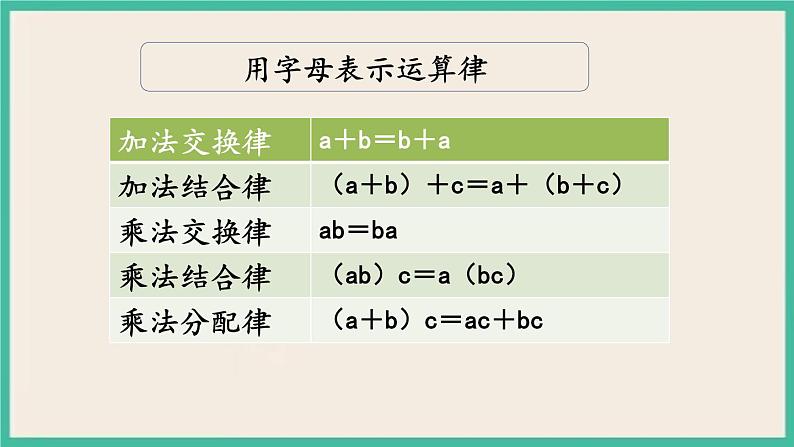 用字母表示运算律

| 加法交换律 | $a+b=b+a$ |
|---|---|
| 加法结合律 | $(a+b)+c=a+(b+c)$ |
| 乘法交换律 | $ab=ba$ |
| 乘法结合律 | $(ab)c=a(bc)$ |
| 乘法分配律 | $(a+b)c=ac+bc$ |